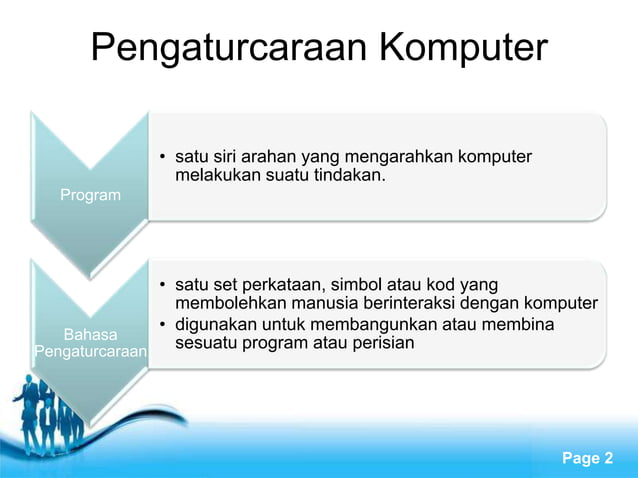 Pengaturcaraan Komputer

Program

• satu siri arahan yang mengarahkan komputer melakukan suatu tindakan.

Bahasa Pengaturcaraan

• satu set perkataan, simbol atau kod yang membolehkan manusia berinteraksi dengan komputer
• digunakan untuk membangunkan atau membina sesuatu program atau perisian

Page 2